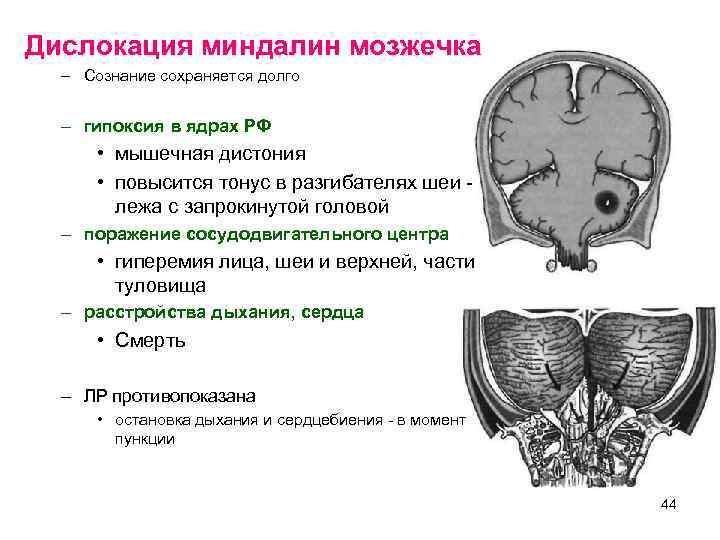 Дислокация миндалин мозжечка

– Сознание сохраняется долго

– гипоксия в ядрах РФ
• мышечная дистония
• повысится тонус в разгибателях шеи - лежа с запрокинутой головой

– поражение сосудодвигательного центра
• гиперемия лица, шеи и верхней, части туловища

– расстройства дыхания, сердца
• Смерть

– ЛР противопоказана
• остановка дыхания и сердцебиения - в момент пункции

44